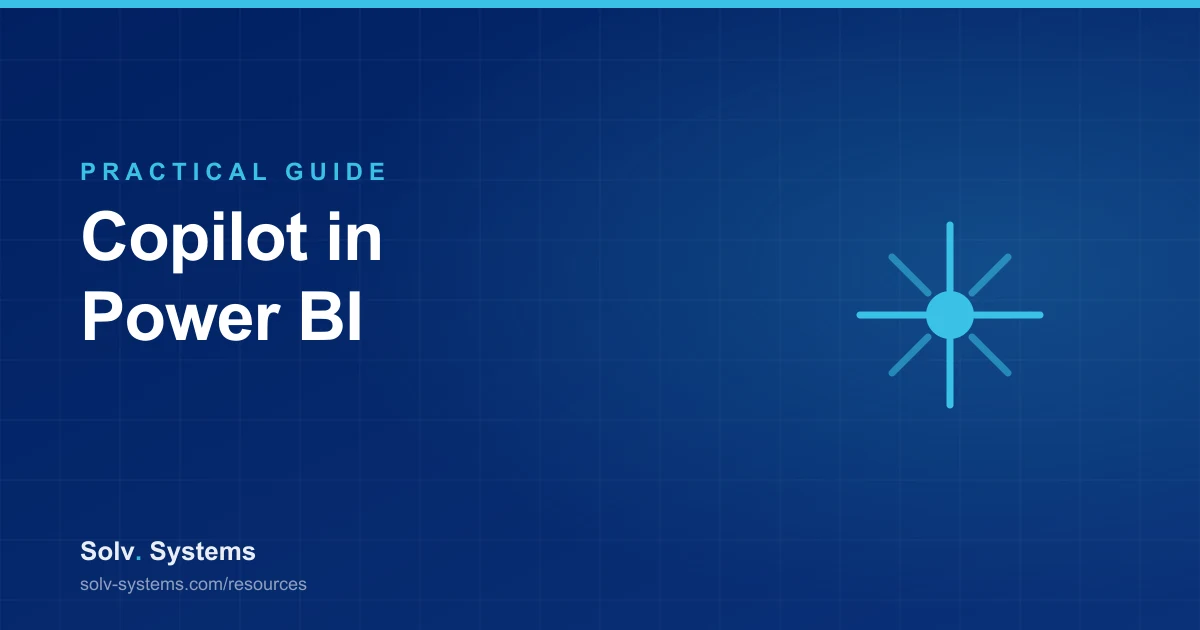 PRACTICAL GUIDE

Copilot in Power BI

Solv. Systems

solv-systems.com/resources